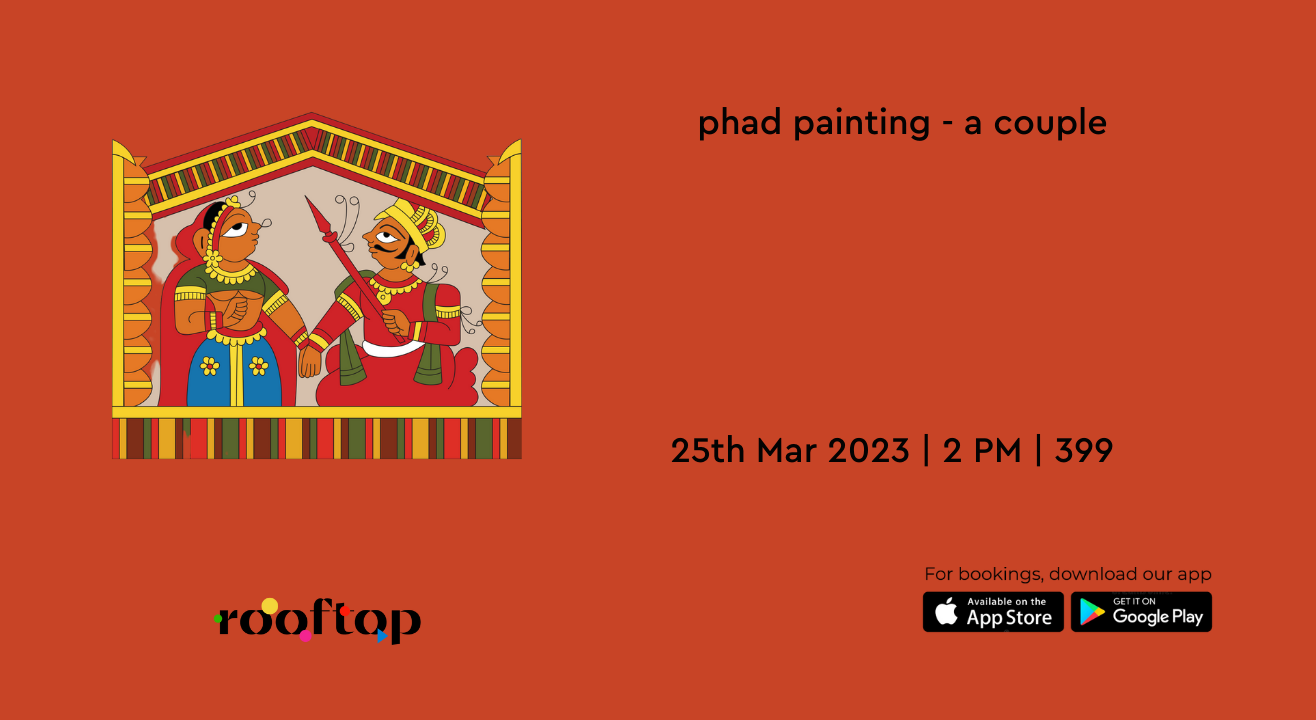 phad painting - a couple

25th Mar 2023 | 2 PM | 399

rooftop

For bookings, download our app

Available on the App Store

GET IT ON Google Play